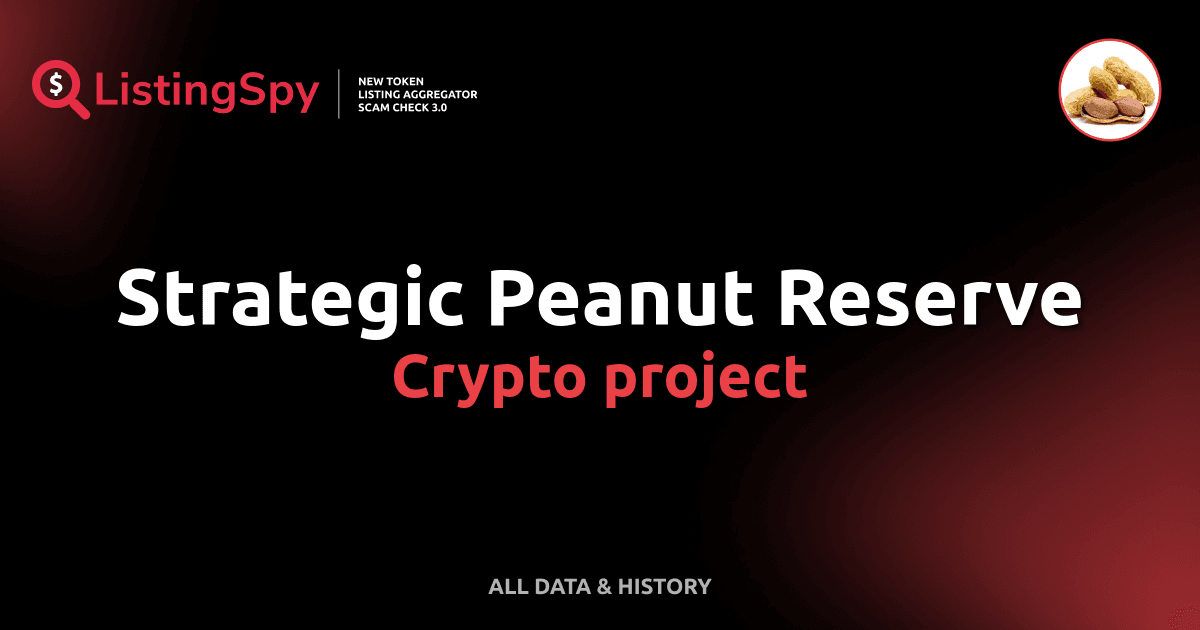 ListingSpy
NEW TOKEN
LISTING AGGREGATOR
SCAM CHECK 3.0

Strategic Peanut Reserve
Crypto project

ALL DATA & HISTORY